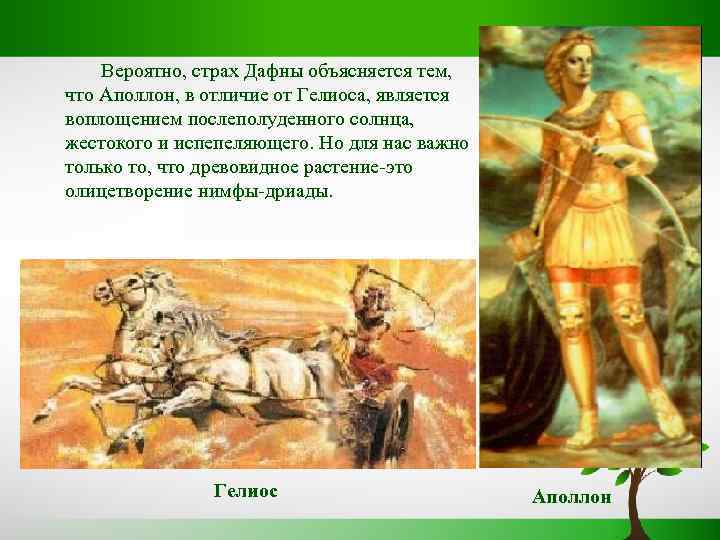 Вероятно, страх Дафны объясняется тем, что Аполлон, в отличие от Гелиоса, является воплощением послеполуденного солнца, жестокого и испепеляющего. Но для нас важно только то, что древовидное растение-это олицетворение нимфы-дриады.

Гелиос

Аполлон